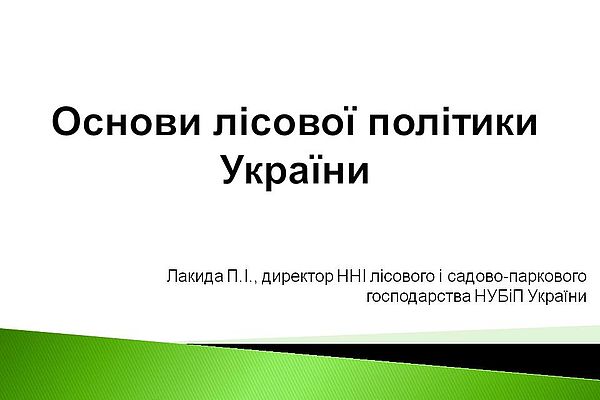 Основи лісової політики України

Лакида П.І., директор ННІ лісового і садово-паркового господарства НУБіП України